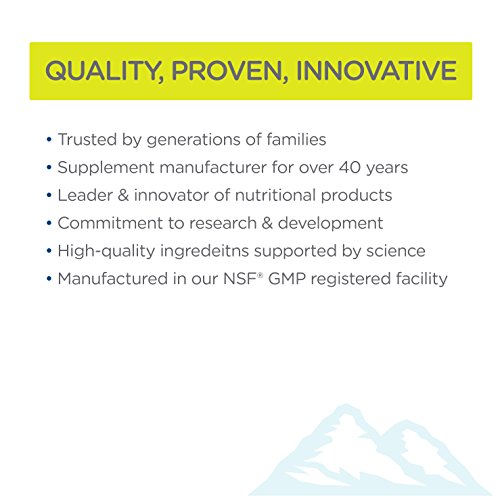 QUALITY, PROVEN, INNOVATIVE

• Trusted by generations of families
• Supplement manufacturer for over 40 years
• Leader & innovator of nutritional products
• Commitment to research & development
• High-quality ingredeitns supported by science
• Manufactured in our NSF® GMP registered facility